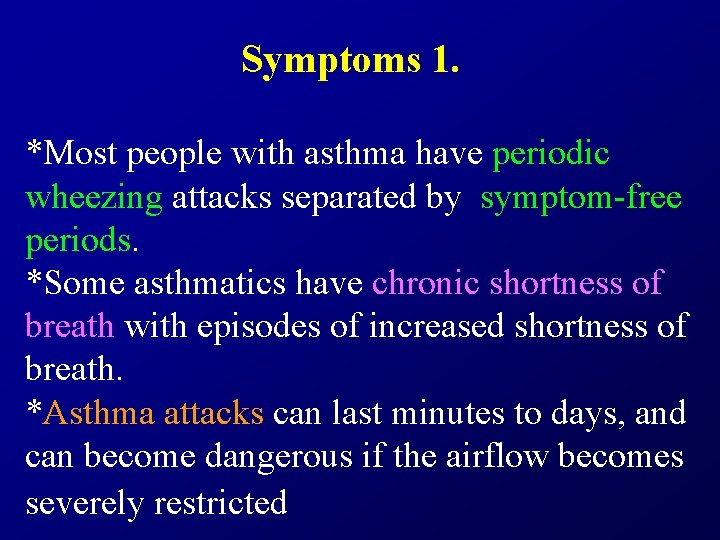 Symptoms 1.

*Most people with asthma have periodic wheezing attacks separated by symptom-free periods.
*Some asthmatics have chronic shortness of breath with episodes of increased shortness of breath.
*Asthma attacks can last minutes to days, and can become dangerous if the airflow becomes severely restricted